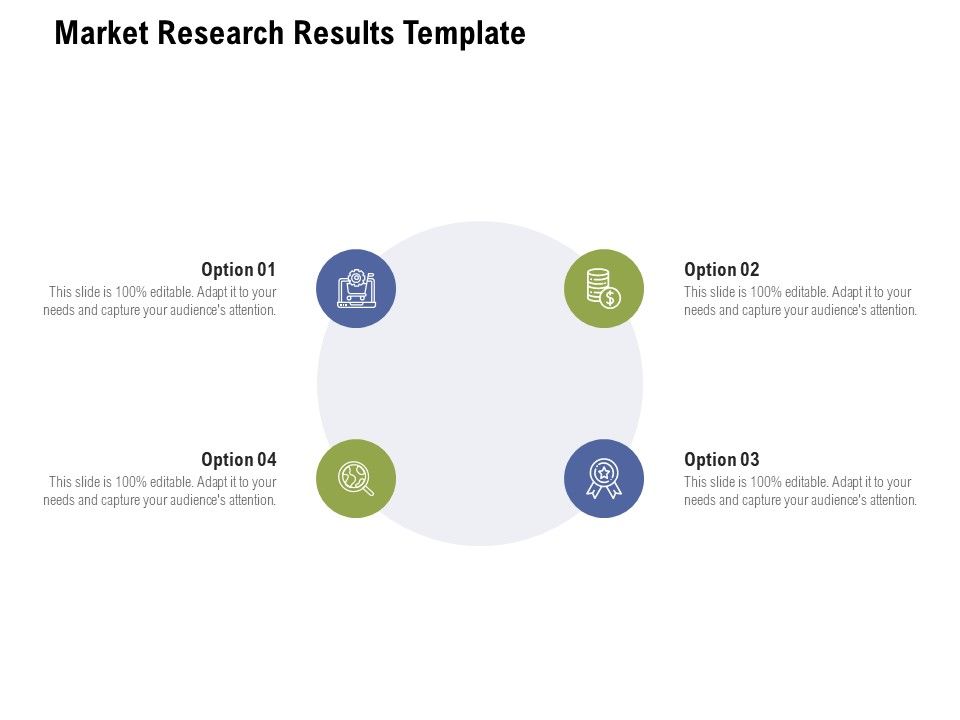 Market Research Results Template

Option 01
This slide is 100% editable. Adapt it to your needs and capture your audience's attention.

Option 02
This slide is 100% editable. Adapt it to your needs and capture your audience's attention.

Option 04
This slide is 100% editable. Adapt it to your needs and capture your audience's attention.

Option 03
This slide is 100% editable. Adapt it to your needs and capture your audience's attention.